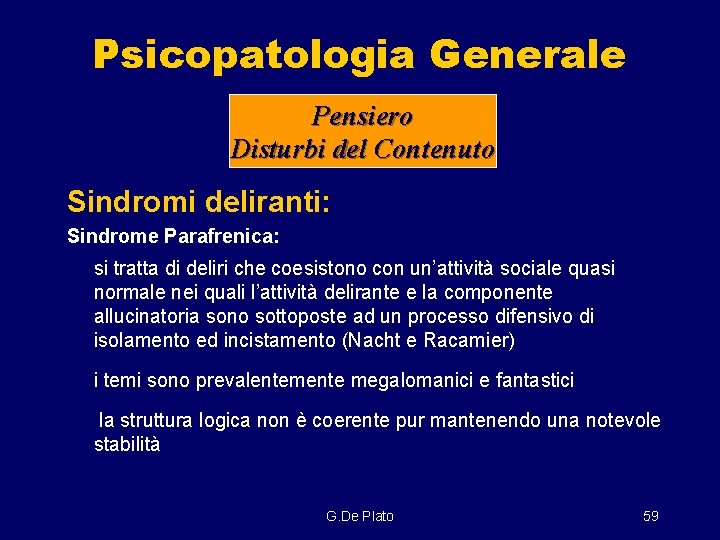 Psicopatologia Generale

Pensiero
Disturbi del Contenuto

Sindromi deliranti:

Sindrome Parafrenica:

si tratta di deliri che coesistono con un'attività sociale quasi normale nei quali l'attività delirante e la componente allucinatoria sono sottoposte ad un processo difensivo di isolamento ed incistamento (Nacht e Racamier)

i temi sono prevalentemente megalomanici e fantastici

la struttura logica non è coerente pur mantenendo una notevole stabilità

G.De Plato

59